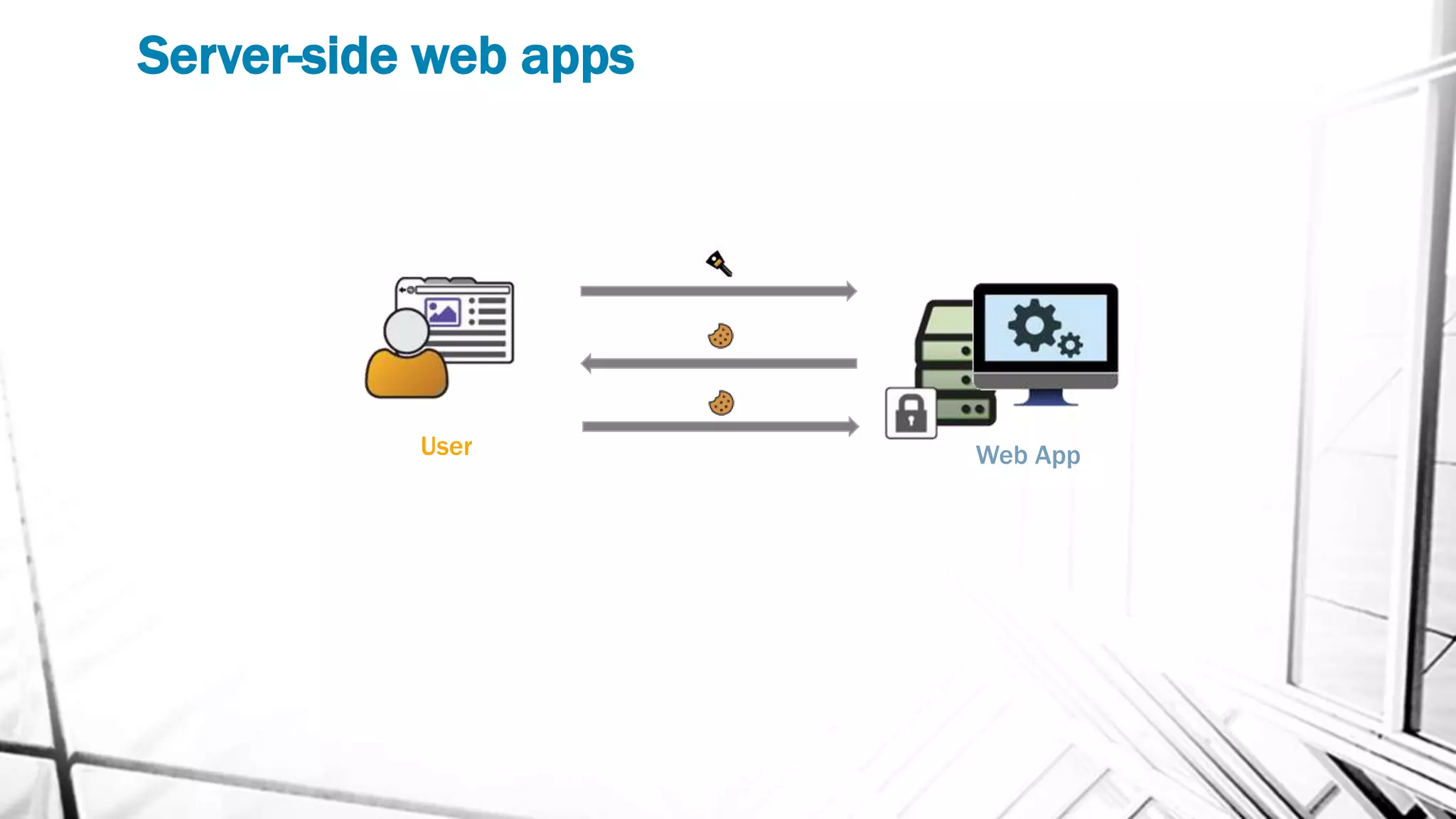 Server-side web apps

User

Web App